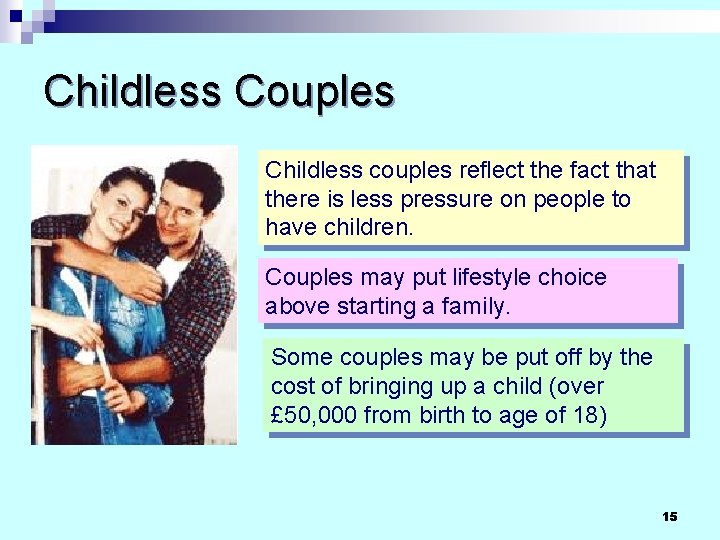 Childless Couples

Childless couples reflect the fact that there is less pressure on people to have children.

Couples may put lifestyle choice above starting a family.

Some couples may be put off by the cost of bringing up a child (over £50,000 from birth to age of 18)

15